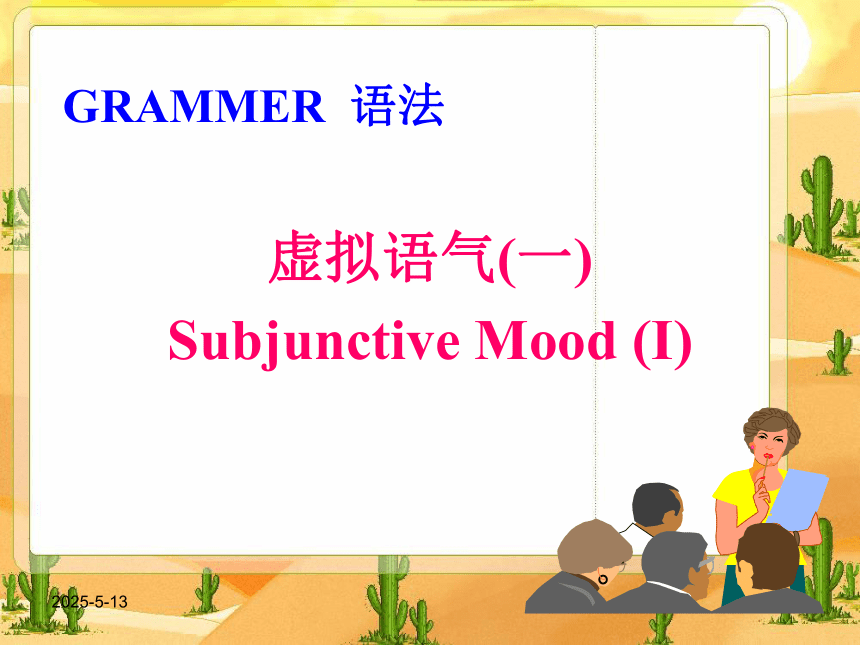 GRAMMER 语法

虚拟语气(一)
Subjunctive Mood (I)

2025-5-13